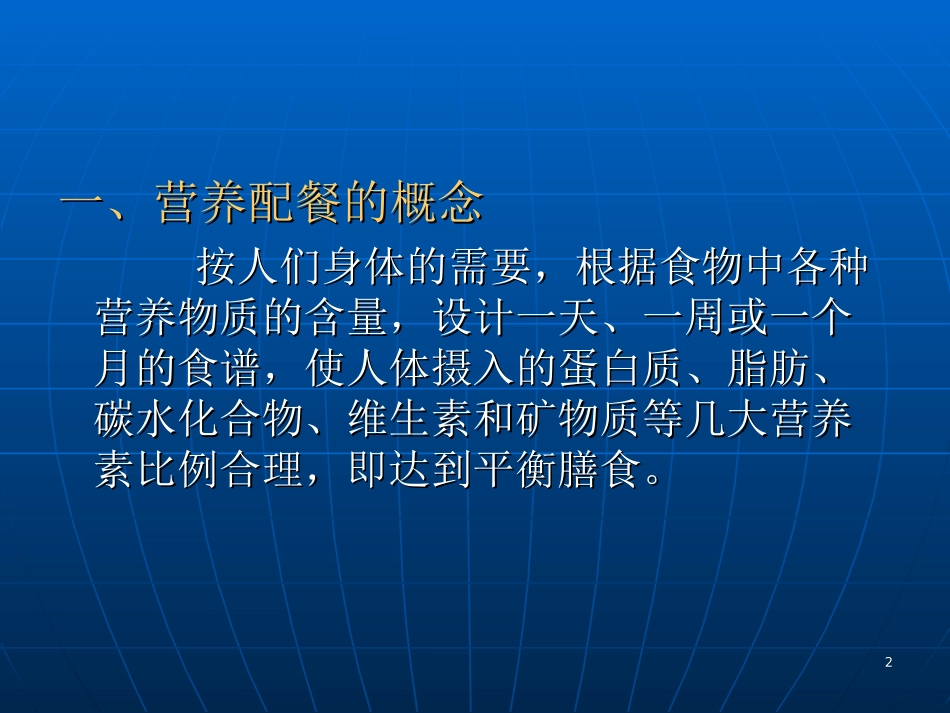 一、营养配餐的概念

按人们身体的需要，根据食物中各种营养物质的含量，设计一天、一周或一个月的食谱，使人体摄入的蛋白质、脂肪、碳水化合物、维生素和矿物质等几大营养素比例合理，即达到平衡膳食。

2